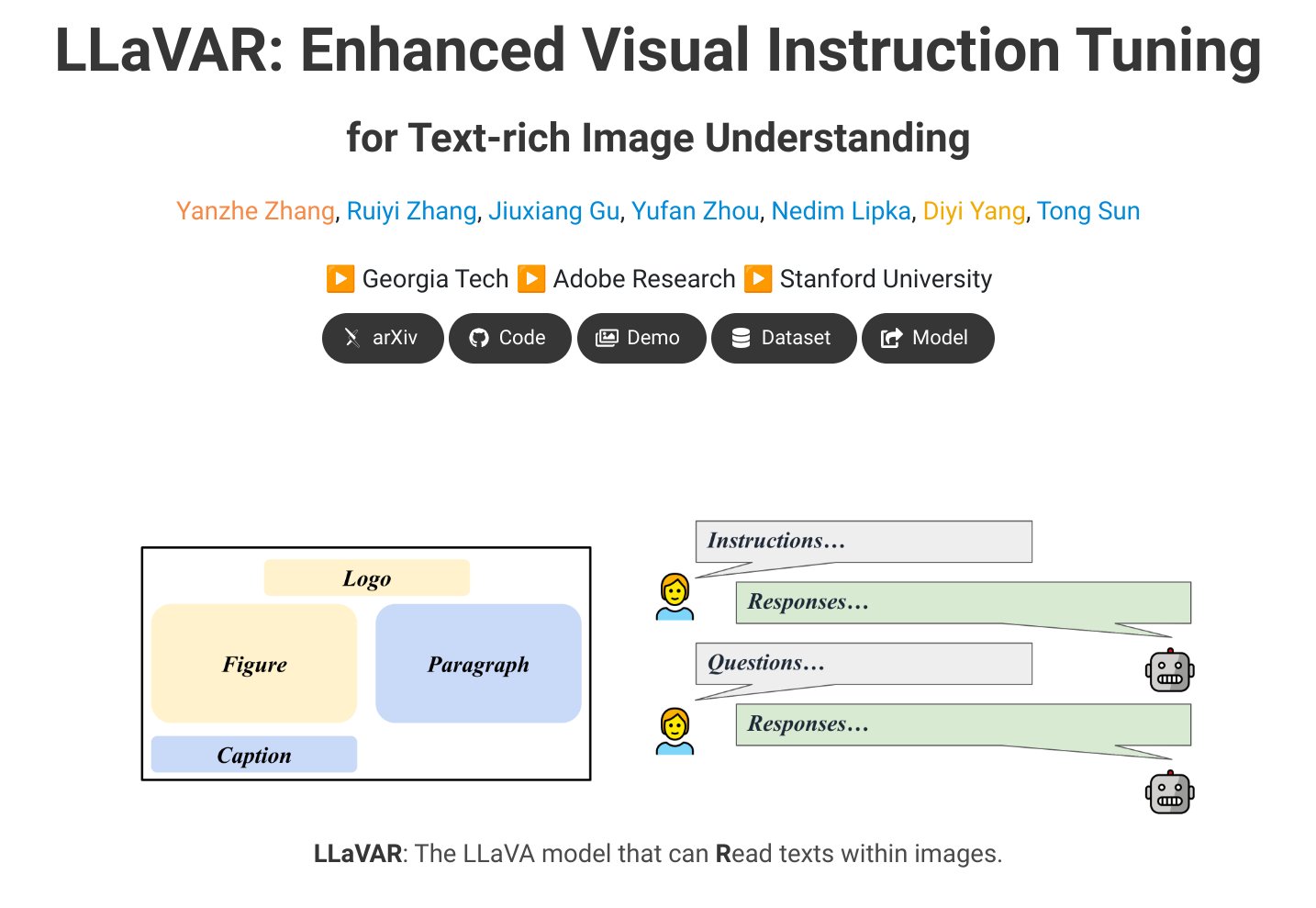 LLaVAR: Enhanced Visual Instruction Tuning

for Text-rich Image Understanding

Yanzhe Zhang, Ruiyi Zhang, Jiuxiang Gu, Yufan Zhou, Nedim Lipka, Diyi Yang, Tong Sun

▶️ Georgia Tech ▶️ Adobe Research ▶️ Stanford University

arXiv Code Demo Dataset Model

Logo

Figure

Paragraph

Caption

Instructions…

Responses…

Questions…

Responses…

LLaVAR: The LLaVA model that can Read texts within images.